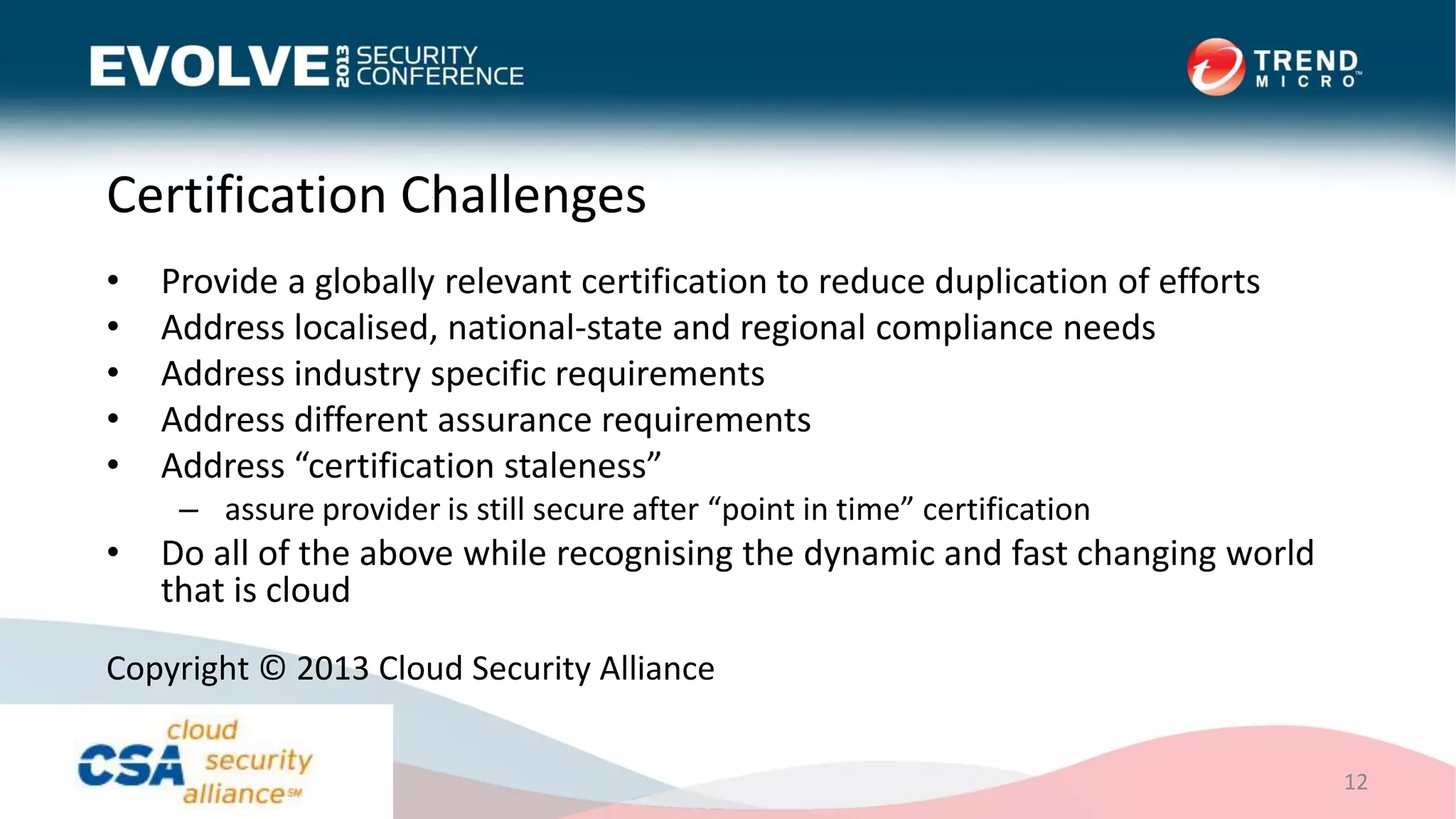 EVOLVE 2013 SECURITY CONFERENCE

TREND MICRO™

Certification Challenges

• Provide a globally relevant certification to reduce duplication of efforts
• Address localised, national-state and regional compliance needs
• Address industry specific requirements
• Address different assurance requirements
• Address “certification staleness”
– assure provider is still secure after “point in time” certification
• Do all of the above while recognising the dynamic and fast changing world that is cloud

Copyright © 2013 Cloud Security Alliance

CSA cloud security alliance℠

12